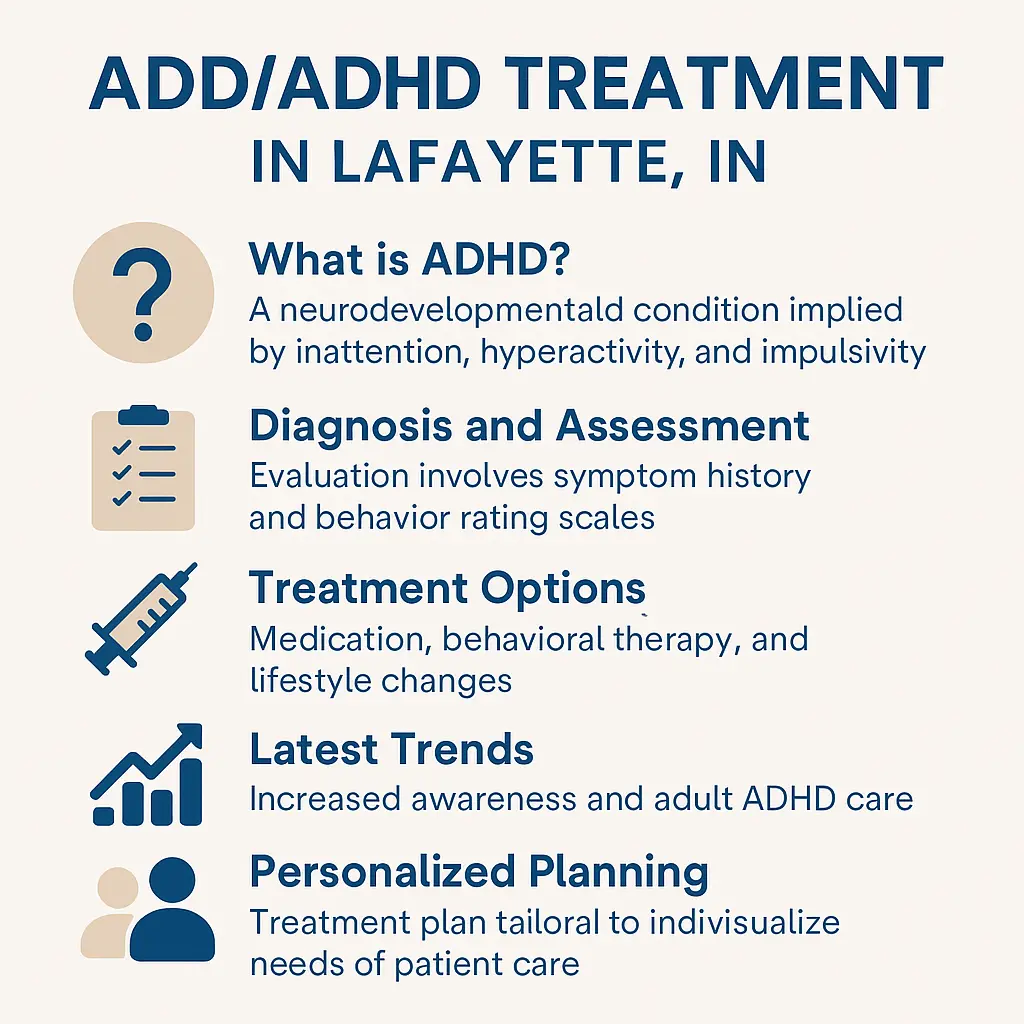 ADD/ADHD TREATMENT
IN LAFAYETTE, IN

?

What is ADHD?
A neurodevelopmentald condition implied by inattention, hyperactivity, and impulsivity

Diagnosis and Assessment
Evaluation involves symptom history and behavior rating scales

Treatment Options
Medication, behavioral therapy, and lifestyle changes

Latest Trends
Increased awareness and adult ADHD care

Personalized Planning
Treatment plan tailoral to indivisualize needs of patient care